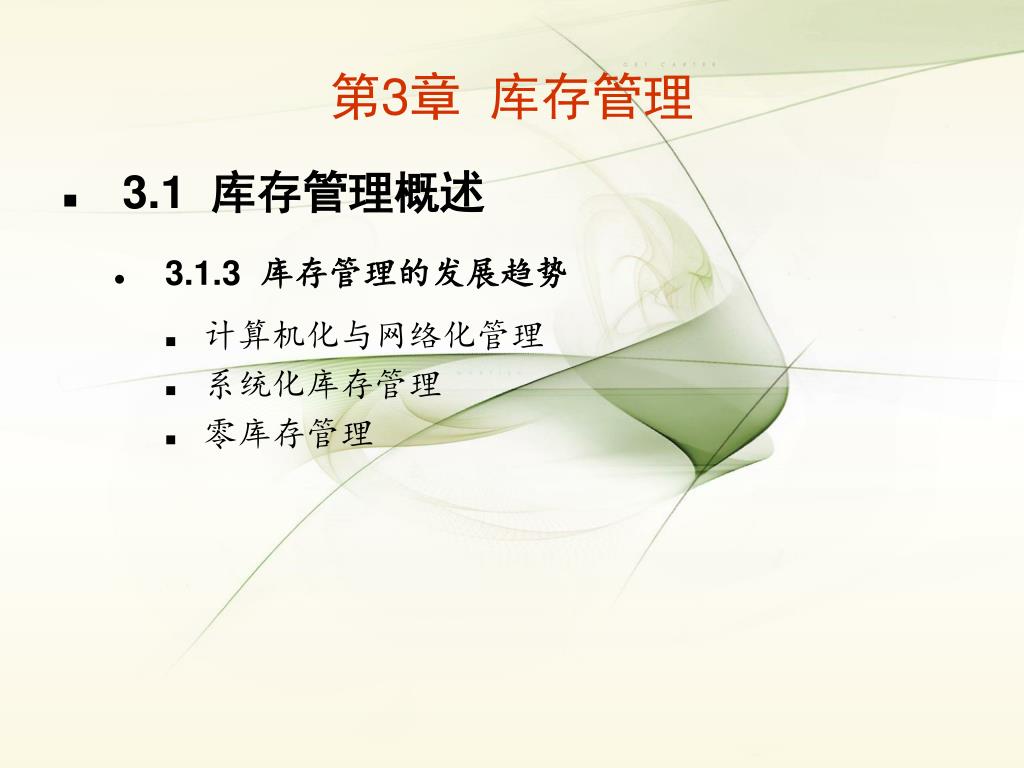 第3章 库存管理

3.1 库存管理概述

3.1.3 库存管理的发展趋势

计算机化与网络化管理

系统化库存管理

零库存管理